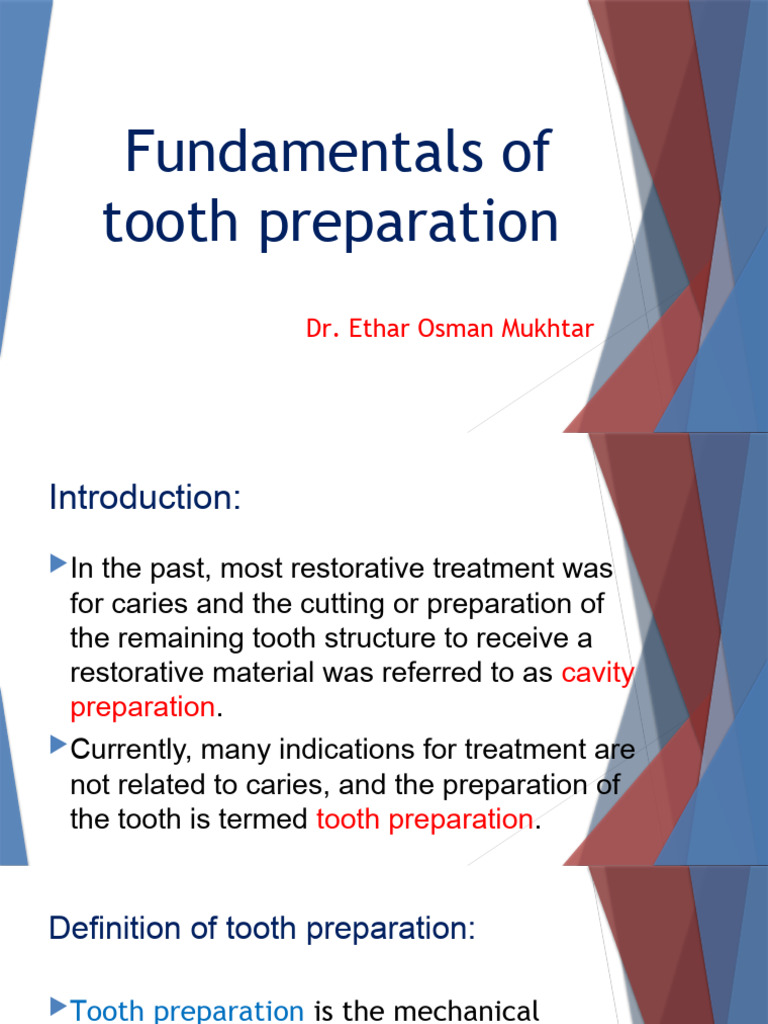 Fundamentals of tooth preparation

Dr. Ethar Osman Mukhtar

Introduction:

In the past, most restorative treatment was for caries and the cutting or preparation of the remaining tooth structure to receive a restorative material was referred to as cavity preparation.

Currently, many indications for treatment are not related to caries, and the preparation of the tooth is termed tooth preparation.

Definition of tooth preparation:

Tooth preparation is the mechanical